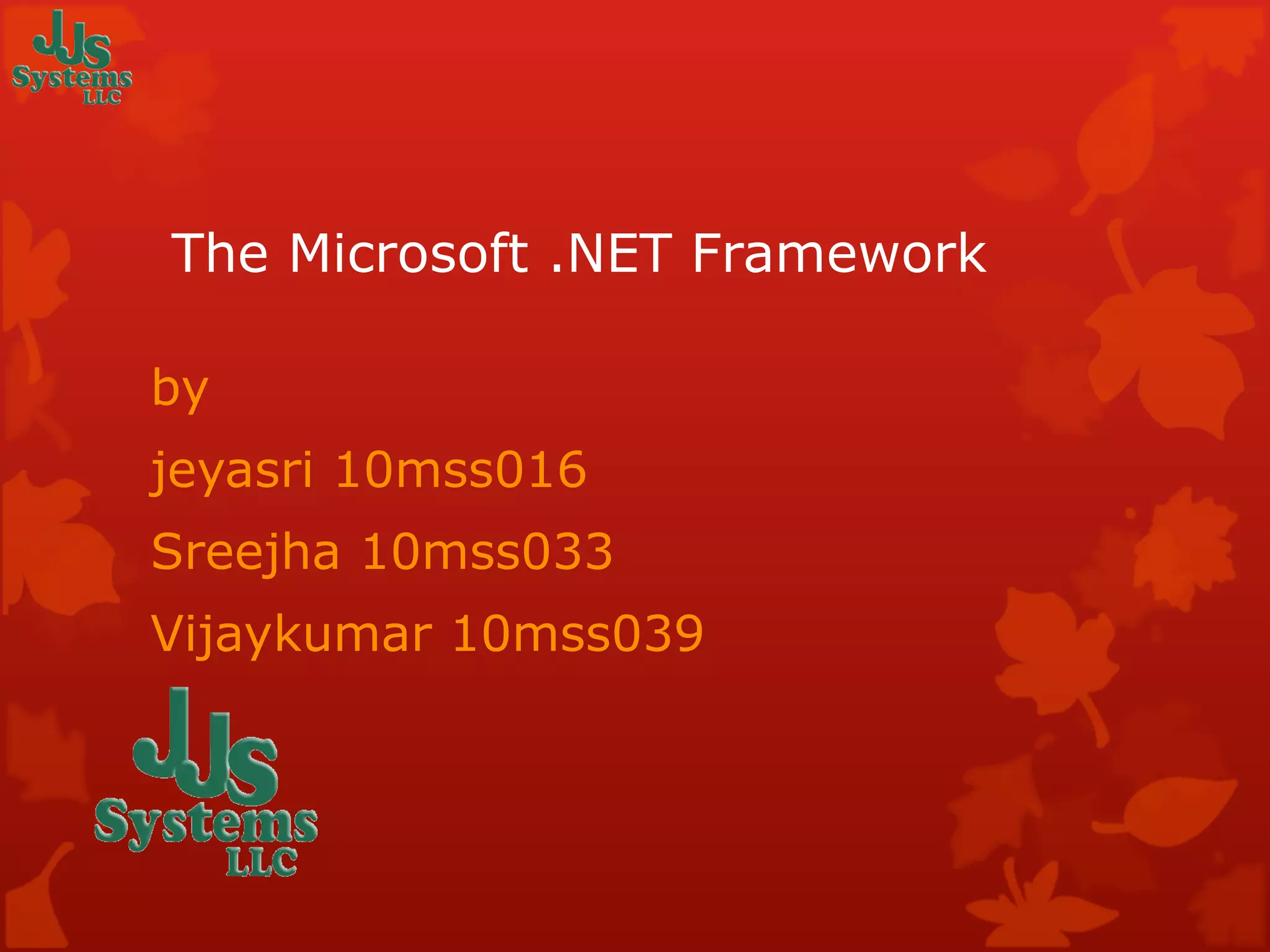 JJS Systems LLC

The Microsoft .NET Framework

by

jeyasri 10mss016

Sreejha 10mss033

Vijaykumar 10mss039

JJS Systems LLC